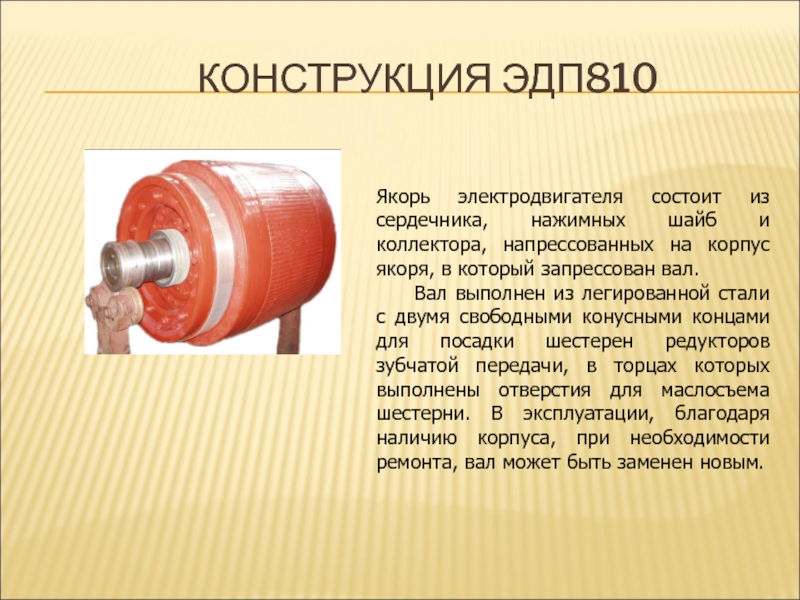 КОНСТРУКЦИЯ ЭДП810

Якорь электродвигателя состоит из сердечника, нажимных шайб и коллектора, напрессованных на корпус якоря, в который запрессован вал.

Вал выполнен из легированной стали с двумя свободными конусными концами для посадки шестерен редукторов зубчатой передачи, в торцах которых выполнены отверстия для маслосъема шестерни. В эксплуатации, благодаря наличию корпуса, при необходимости ремонта, вал может быть заменен новым.